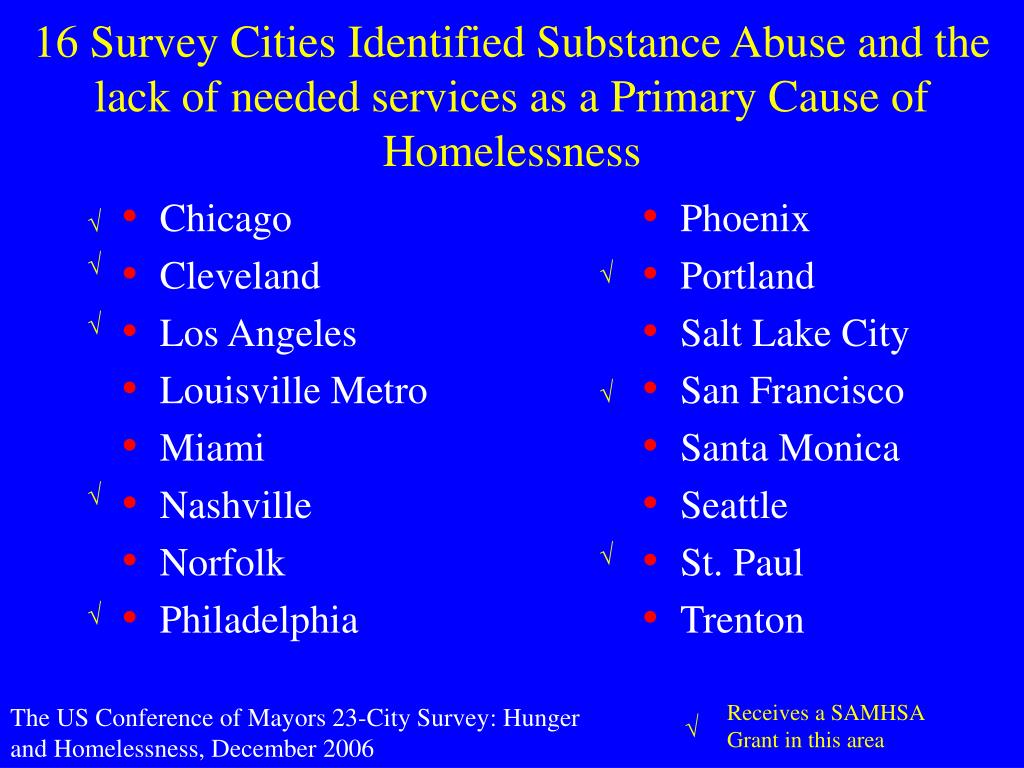 16 Survey Cities Identified Substance Abuse and the lack of needed services as a Primary Cause of Homelessness

√ • Chicago
√ • Cleveland
√ • Los Angeles
• Louisville Metro
• Miami
√ • Nashville
• Norfolk
√ • Philadelphia

• Phoenix
√ • Portland
• Salt Lake City
√ • San Francisco
• Santa Monica
• Seattle
√ • St. Paul
• Trenton

The US Conference of Mayors 23-City Survey: Hunger and Homelessness, December 2006

√ Receives a SAMHSA Grant in this area